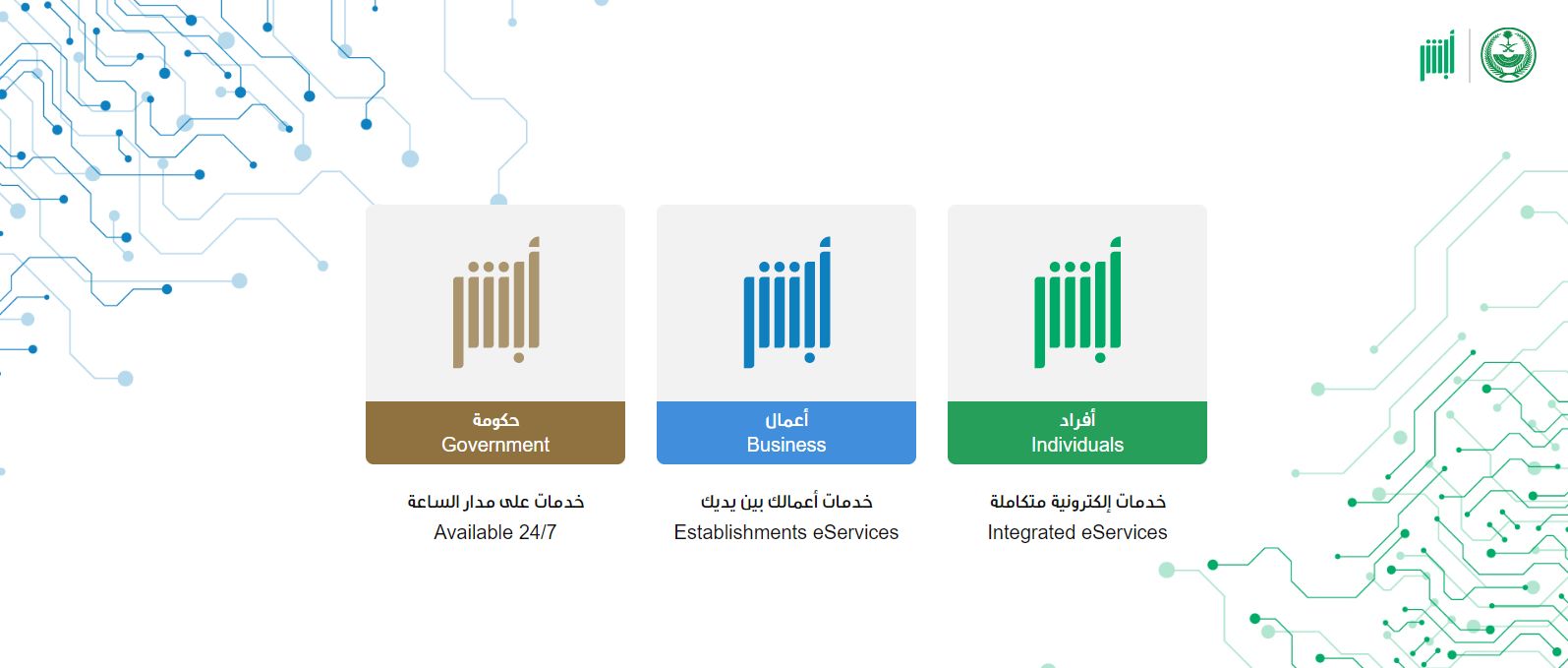 أبشر

أبشر
أفراد
Individuals
خدمات إلكترونية متكاملة
Integrated eServices

أبشر
أعمال
Business
خدمات أعمالك بين يديك
Establishments eServices

أبشر
حكومة
Government
خدمات على مدار الساعة
Available 24/7